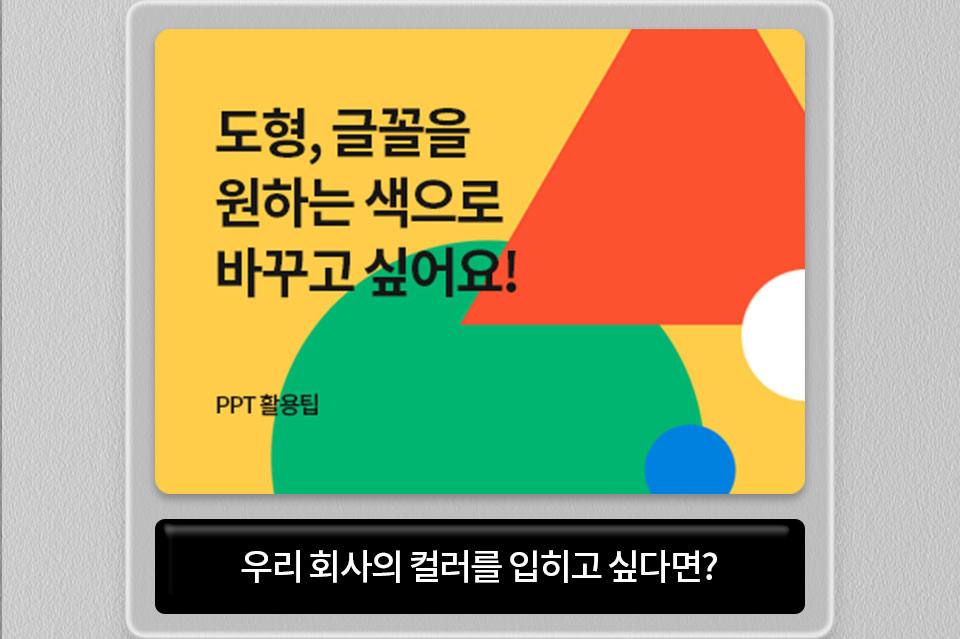 도형, 글꼴을
원하는 색으로
바꾸고 싶어요!

PPT 활용팁

우리 회사의 컬러를 입히고 싶다면?